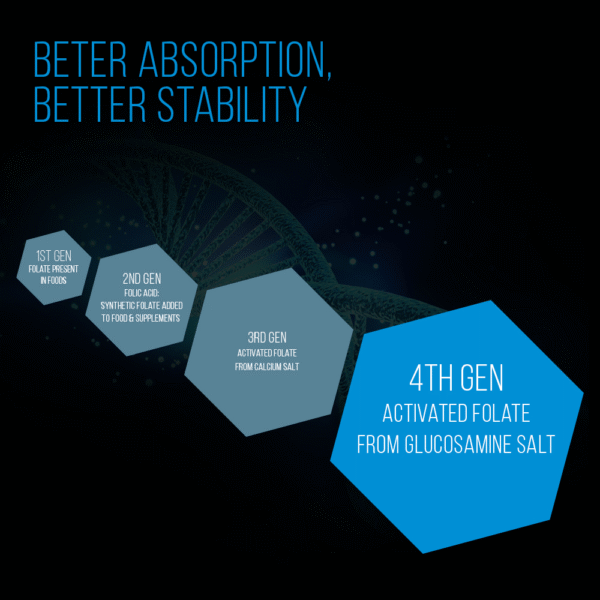 BETER ABSORPTION, BETTER STABILITY

1ST GEN
FOLATE PRESENT IN FOODS

2ND GEN
FOLIC ACID: SYNTHETIC FOLATE ADDED TO FOOD & SUPPLEMENTS

3RD GEN
ACTIVATED FOLATE FROM CALCIUM SALT

4TH GEN
ACTIVATED FOLATE FROM GLUCOSAMINE SALT